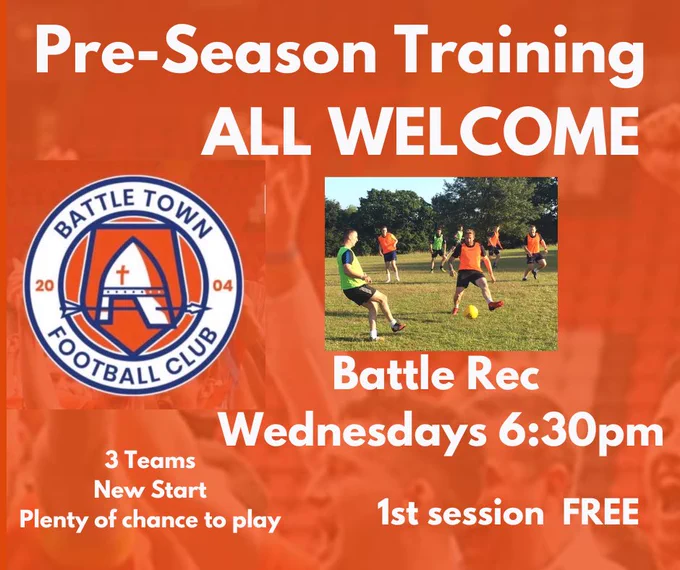 Pre-Season Training
ALL WELCOME

BATTLE TOWN
20 04
FOOTBALL CLUB

Battle Rec
Wednesdays 6:30pm

3 Teams
New Start
Plenty of chance to play

1st session FREE